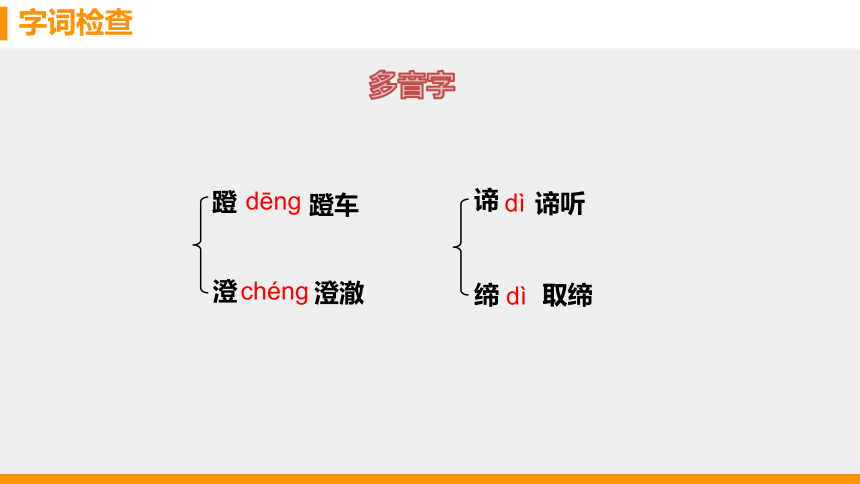 字词检查

多音字

蹬 dēng 蹬车

澄 chéng 澄澈

谛 dì 谛听

缔 dì 取缔